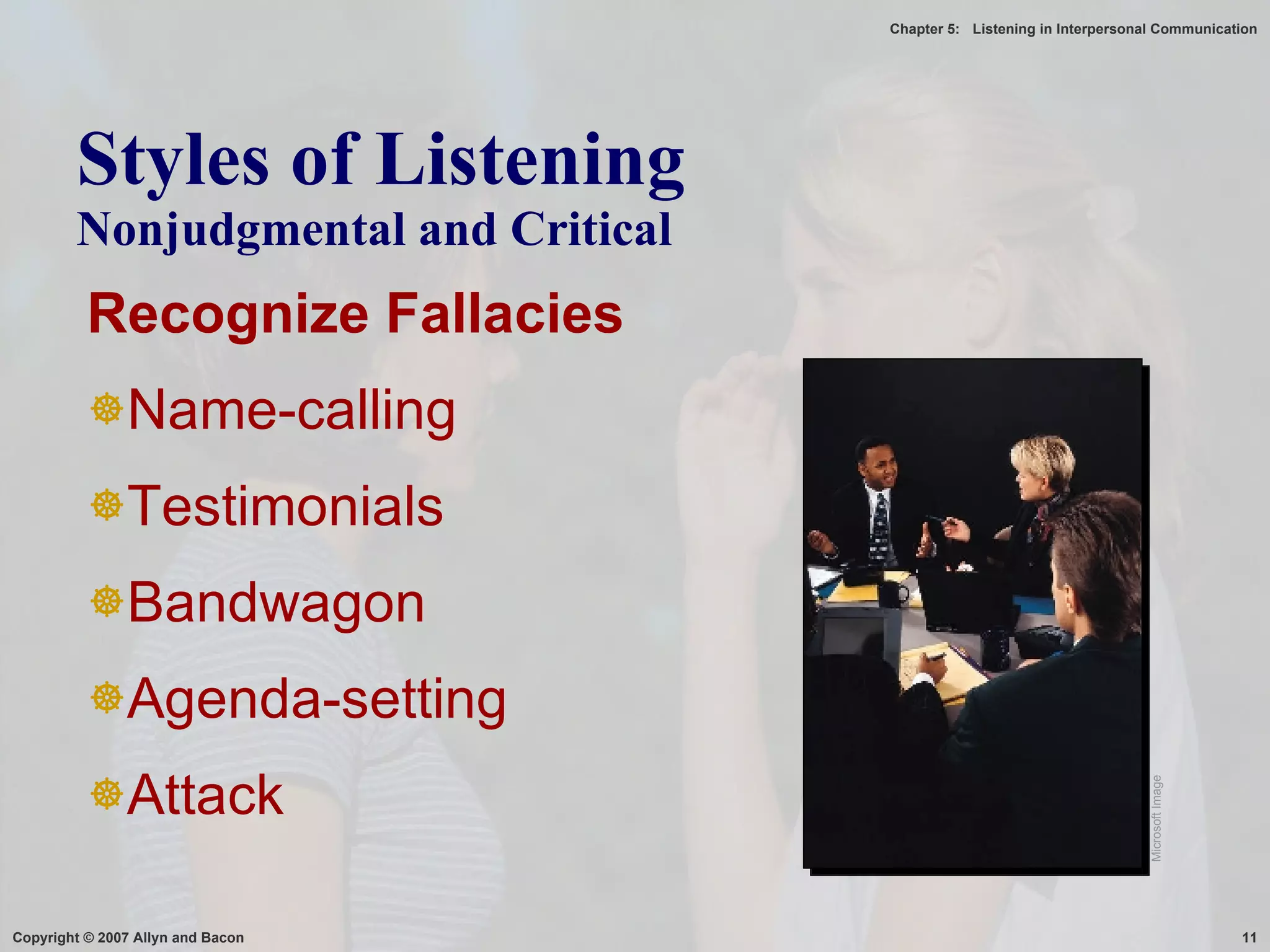 Chapter 5: Listening in Interpersonal Communication

Styles of Listening
Nonjudgmental and Critical

Recognize Fallacies

Name-calling

Testimonials

Bandwagon

Agenda-setting

Attack

Microsoft Image

Copyright © 2007 Allyn and Bacon

11